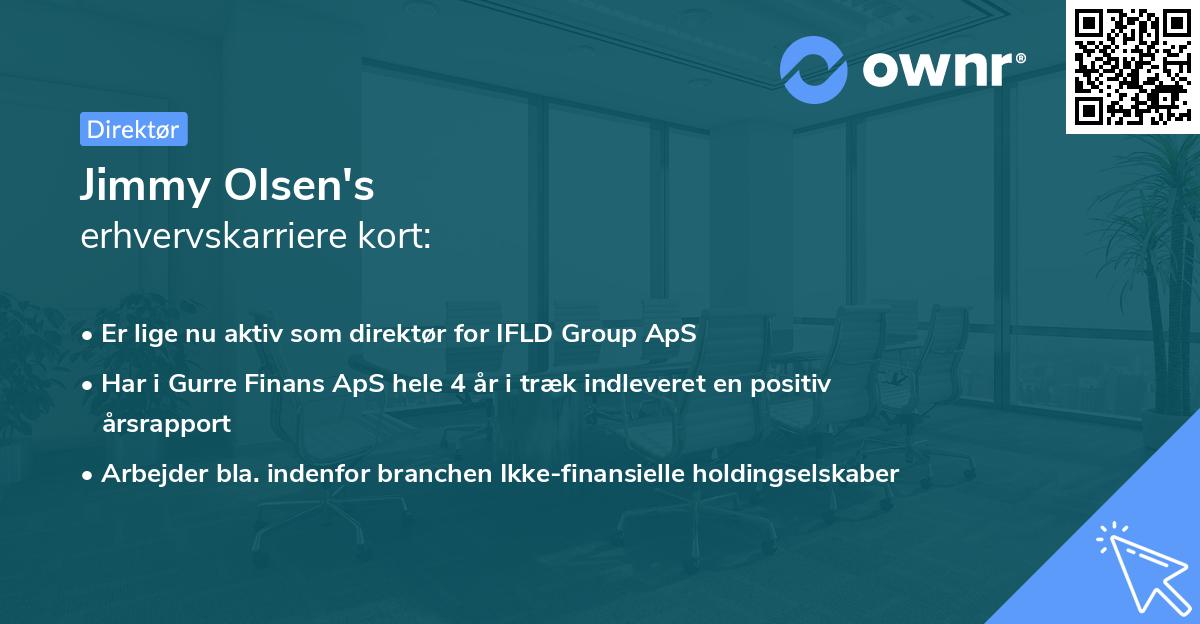 ownr®

Direktør

Jimmy Olsen's
erhvervskarriere kort:

• Er lige nu aktiv som direktør for IFLD Group ApS
• Har i Gurre Finans ApS hele 4 år i træk indleveret en positiv årsrapport
• Arbejder bla. indenfor branchen Ikke-finansielle holdingselskaber